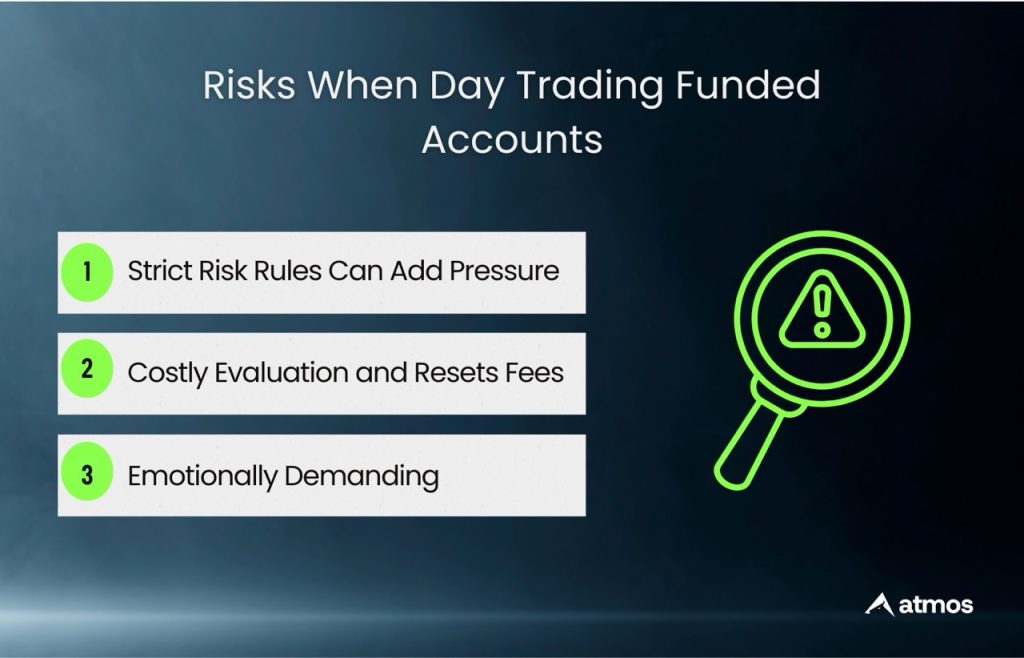 Risks When Day Trading Funded Accounts

1 Strict Risk Rules Can Add Pressure

2 Costly Evaluation and Resets Fees

3 Emotionally Demanding

atmos